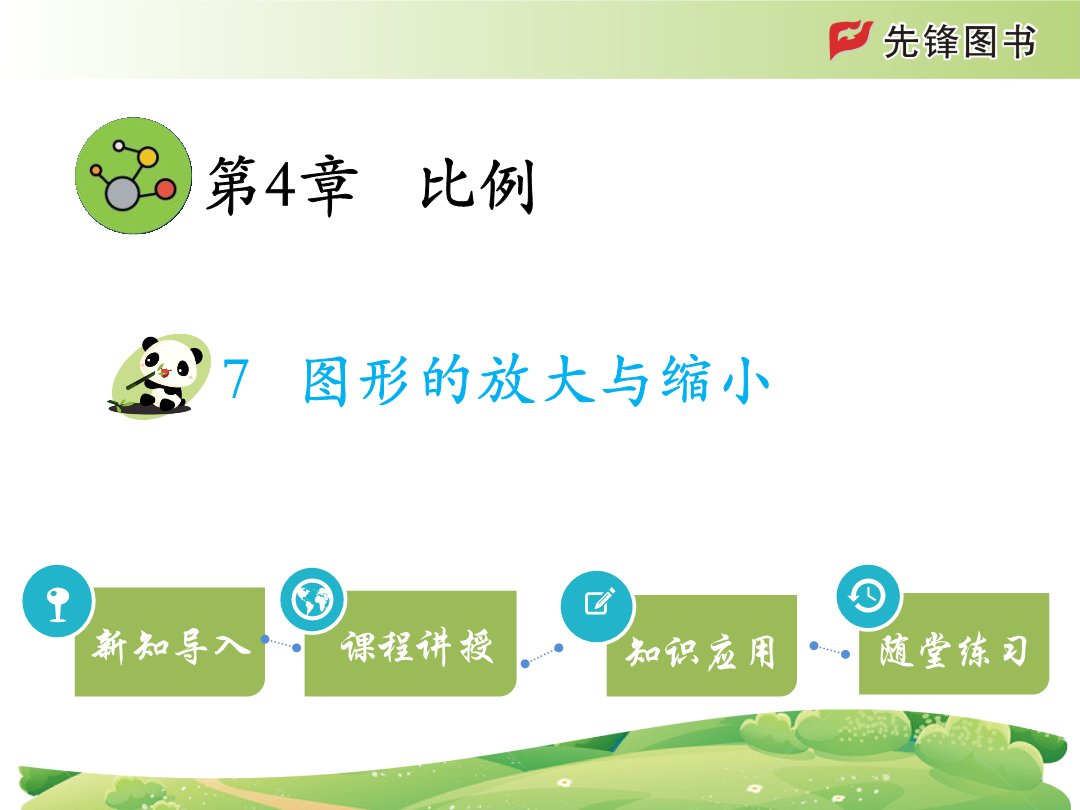 先锋图书

第4章　比例

7　图形的放大与缩小

新知导入

课程讲授

知识应用

随堂练习